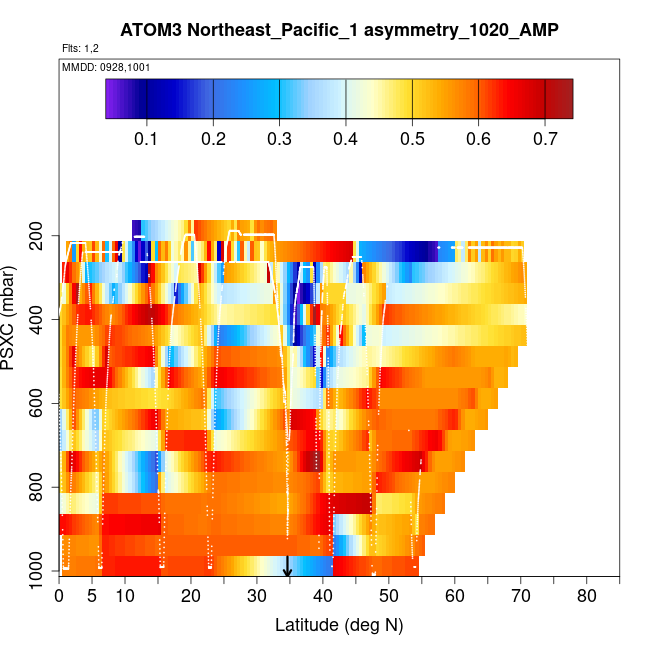 ATOM3 Northeast_Pacific_1 asymmetry_1020_AMP

Flts: 1,2

MMDD: 0928,1001

0.1 0.2 0.3 0.4 0.5 0.6 0.7

PSXC (mbar)

200
400
600
800
1000

0 5 10 20 30 40 50 60 70 80

Latitude (deg N)